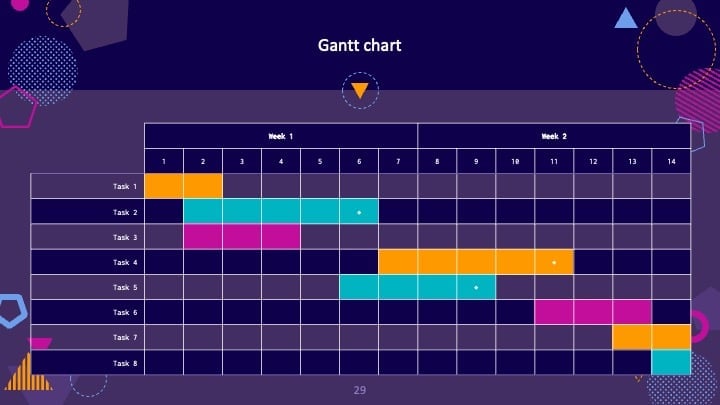 Gantt chart

| | Week 1 | | | | | | | Week 2 | | | | | | |
|---|---|---|---|---|---|---|---|---|---|---|---|---|---|---|
| | 1 | 2 | 3 | 4 | 5 | 6 | 7 | 8 | 9 | 10 | 11 | 12 | 13 | 14 |
| Task 1 | | | | | | | | | | | | | | |
| Task 2 | | | | | | | | | | | | | | |
| Task 3 | | | | | | | | | | | | | | |
| Task 4 | | | | | | | | | | | | | | |
| Task 5 | | | | | | | | | | | | | | |
| Task 6 | | | | | | | | | | | | | | |
| Task 7 | | | | | | | | | | | | | | |
| Task 8 | | | | | | | | | | | | | | |

29